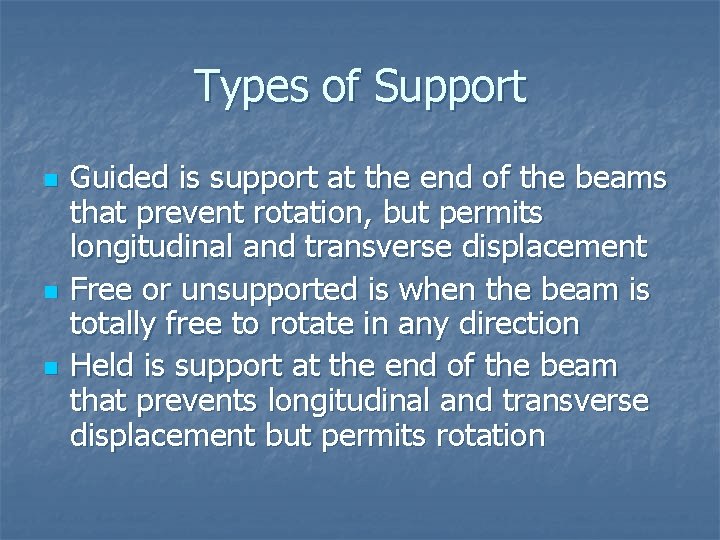 Types of Support

- Guided is support at the end of the beams that prevent rotation, but permits longitudinal and transverse displacement
- Free or unsupported is when the beam is totally free to rotate in any direction
- Held is support at the end of the beam that prevents longitudinal and transverse displacement but permits rotation